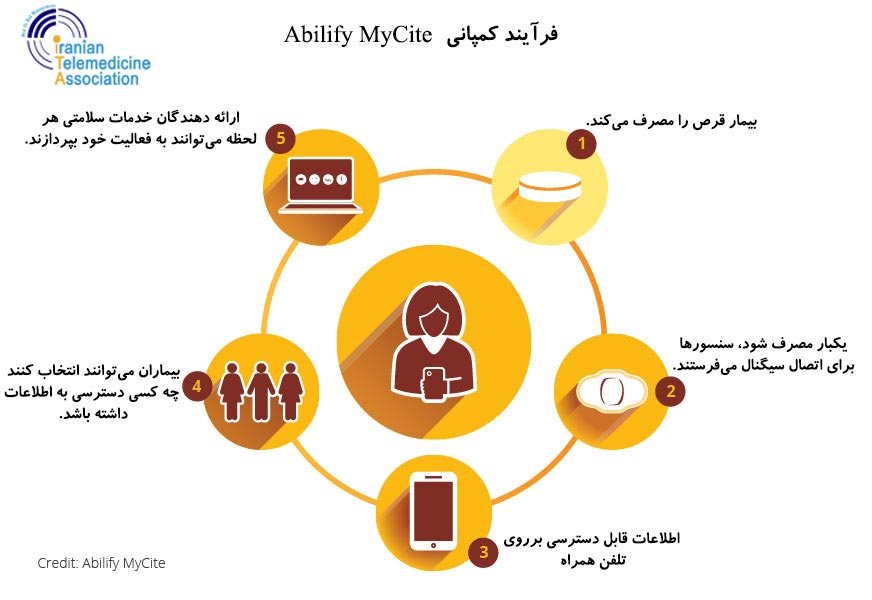 Iranian Telemedicine Association

فرآیند کمپانی Abilify MyCite

1
بیمار قرص را مصرف می‌کند.

2
یکبار مصرف شود، سنسورها برای اتصال سیگنال می‌فرستند.

3
اطلاعات قابل دسترسی برروی تلفن همراه

4
بیماران می‌توانند انتخاب کنند چه کسی دسترسی به اطلاعات داشته باشد.

5
ارائه دهندگان خدمات سلامتی هر لحظه می‌توانند به فعالیت خود بپردازند.

Credit: Abilify MyCite